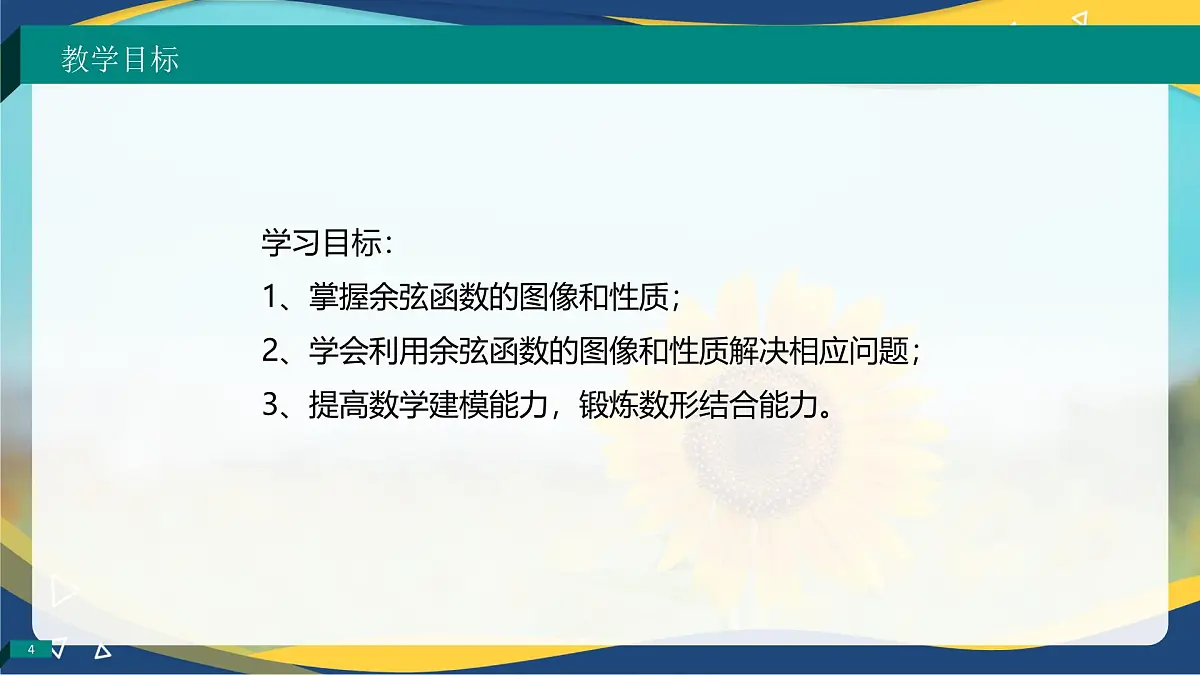 教学目标

学习目标：
1、掌握余弦函数的图像和性质；
2、学会利用余弦函数的图像和性质解决相应问题；
3、提高数学建模能力，锻炼数形结合能力。

4